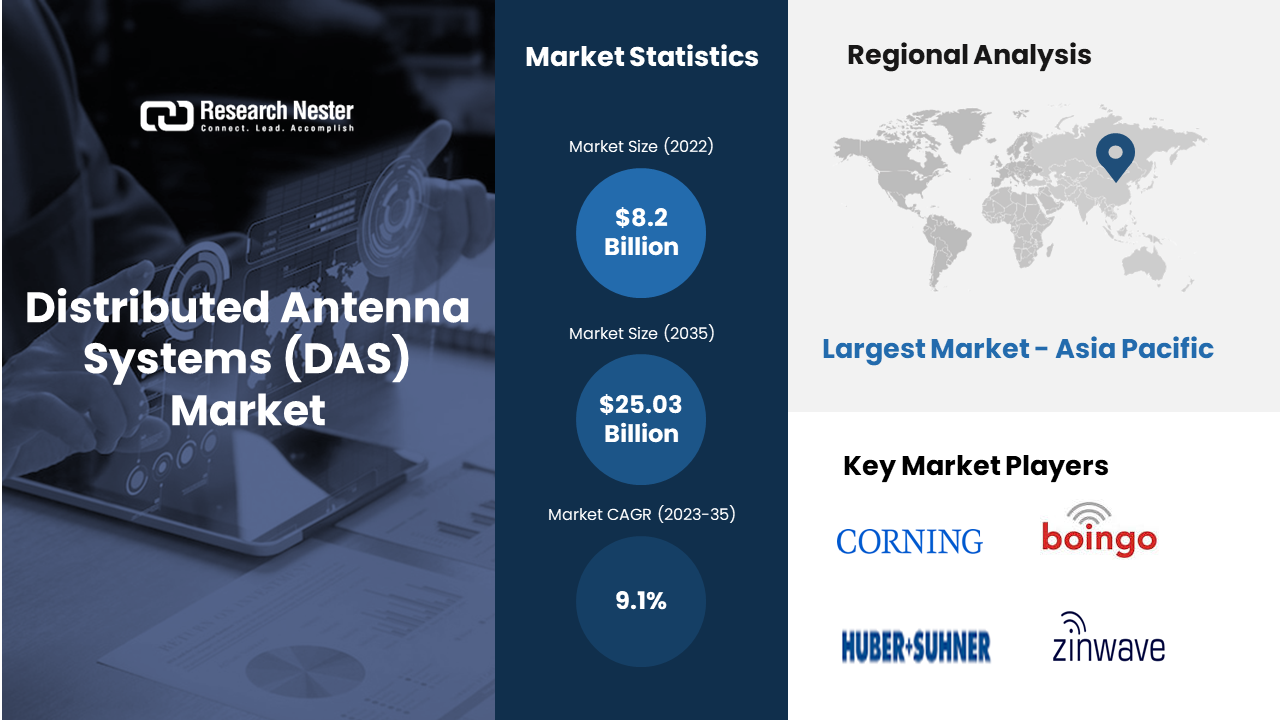 Research Nester
Connect. Lead. Accomplish

Distributed Antenna Systems (DAS) Market

Market Statistics

Market Size (2022)

$8.2 Billion

Market Size (2035)

$25.03 Billion

Market CAGR (2023-35)

9.1%

Regional Analysis

Largest Market - Asia Pacific

Key Market Players

CORNING

boingo

HUBER+SUHNER

zinwave